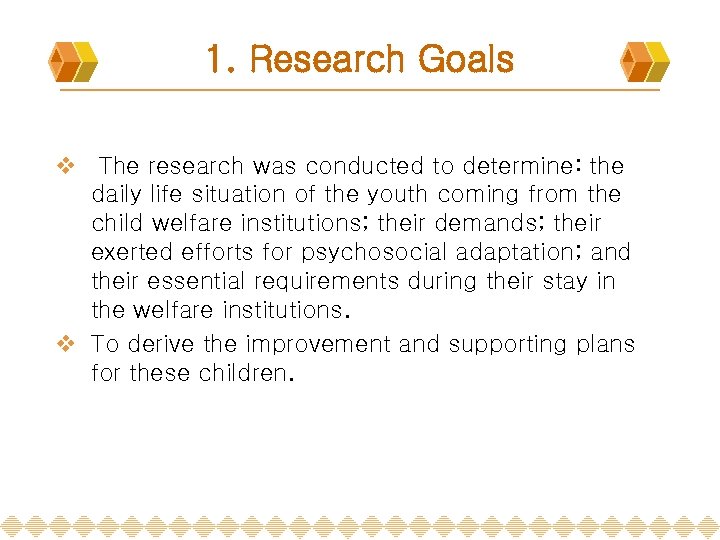 1. Research Goals

❖ The research was conducted to determine: the daily life situation of the youth coming from the child welfare institutions; their demands; their exerted efforts for psychosocial adaptation; and their essential requirements during their stay in the welfare institutions.

❖ To derive the improvement and supporting plans for these children.